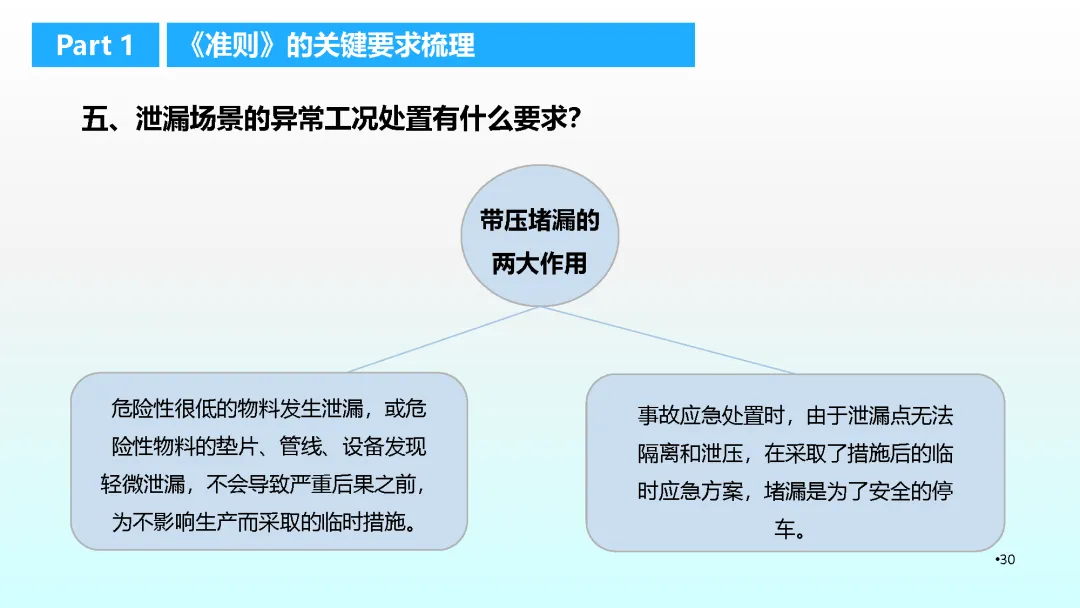 Part 1

《准则》的关键要求梳理

五、泄漏场景的异常工况处置有什么要求?

带压堵漏的两大作用

危险性很低的物料发生泄漏，或危险性物料的垫片、管线、设备发现轻微泄漏，不会导致严重后果之前，为不影响生产而采取的临时措施。

事故应急处置时，由于泄漏点无法隔离和泄压，在采取了措施后的临时应急方案，堵漏是为了安全的停车。

•30